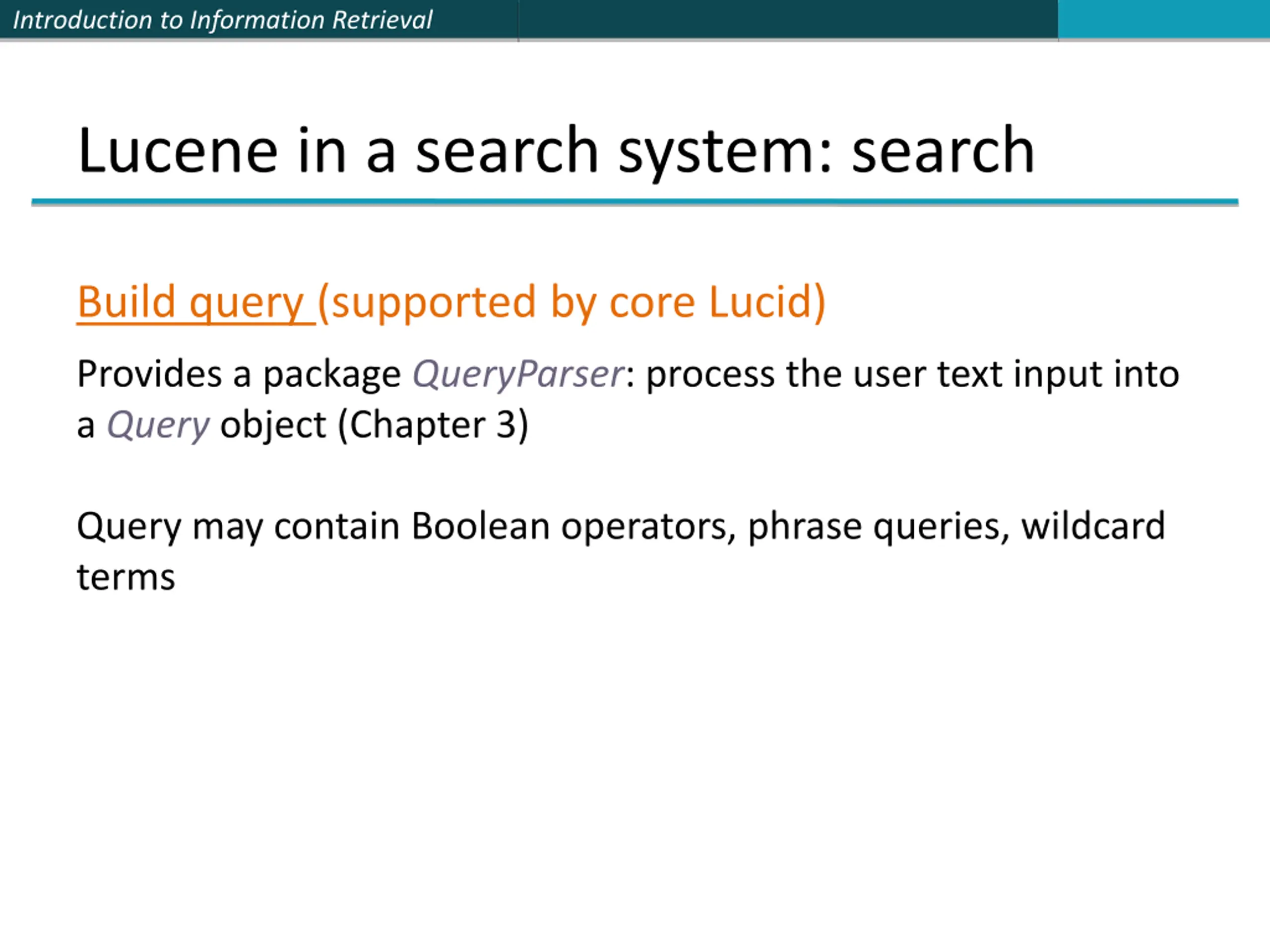 Introduction to Information Retrieval

Lucene in a search system: search

Build query (supported by core Lucid)

Provides a package QueryParser: process the user text input into a Query object (Chapter 3)

Query may contain Boolean operators, phrase queries, wildcard terms